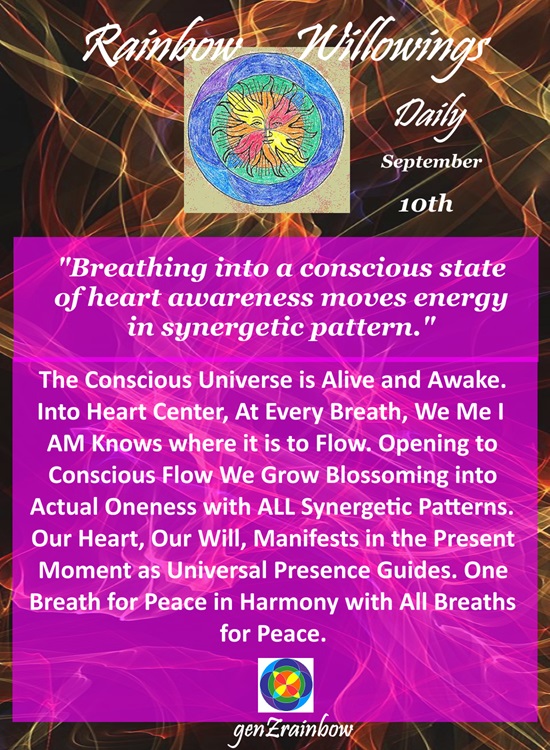 Rainbow Willowings

Daily

September

10th

"Breathing into a conscious state of heart awareness moves energy in synergetic pattern."

The Conscious Universe is Alive and Awake. Into Heart Center, At Every Breath, We Me I AM Knows where it is to Flow. Opening to Conscious Flow We Grow Blossoming into Actual Oneness with ALL Synergetic Patterns. Our Heart, Our Will, Manifests in the Present Moment as Universal Presence Guides. One Breath for Peace in Harmony with All Breaths for Peace.

genZrainbow